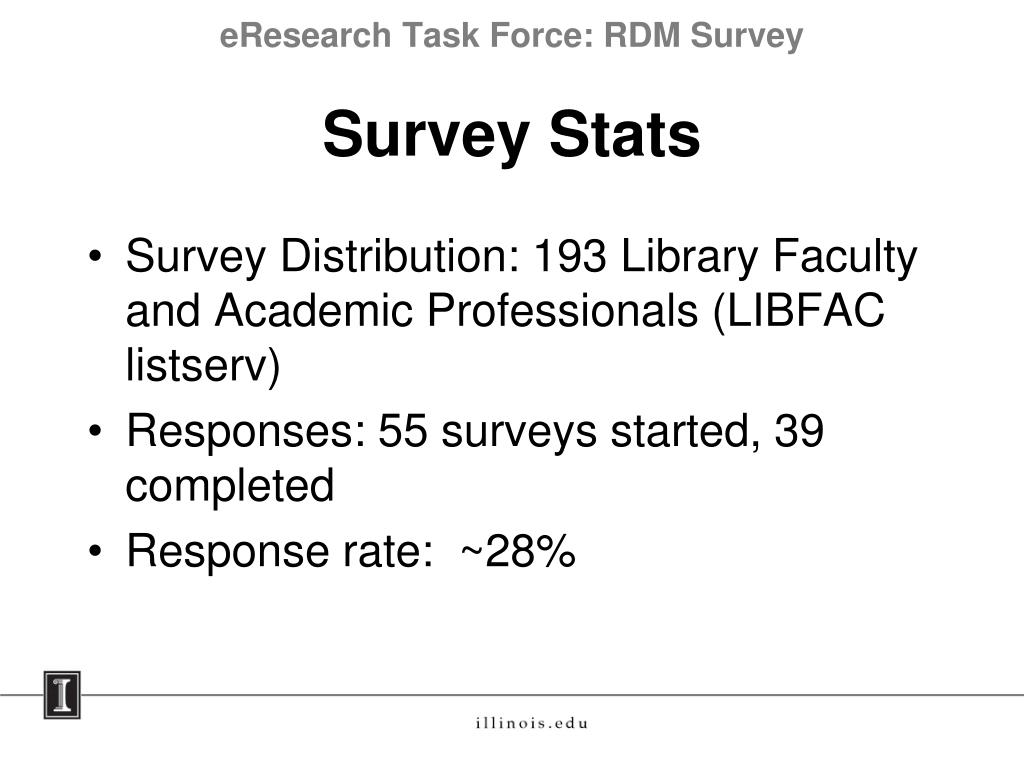 eResearch Task Force: RDM Survey

Survey Stats

• Survey Distribution: 193 Library Faculty and Academic Professionals (LIBFAC listserv)
• Responses: 55 surveys started, 39 completed
• Response rate: ~28%

I

illinois.edu